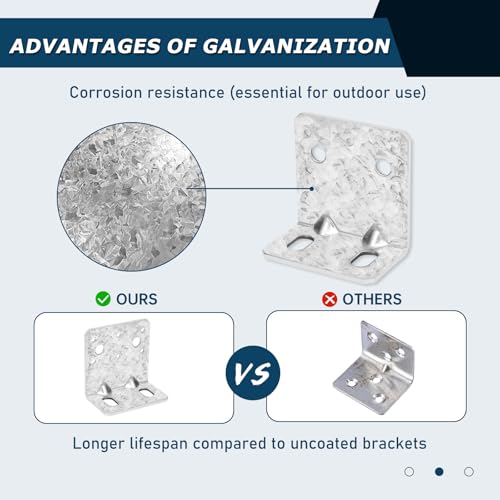 ADVANTAGES OF GALVANIZATION

Corrosion resistance (essential for outdoor use)

OURS

OTHERS

VS

Longer lifespan compared to uncoated brackets